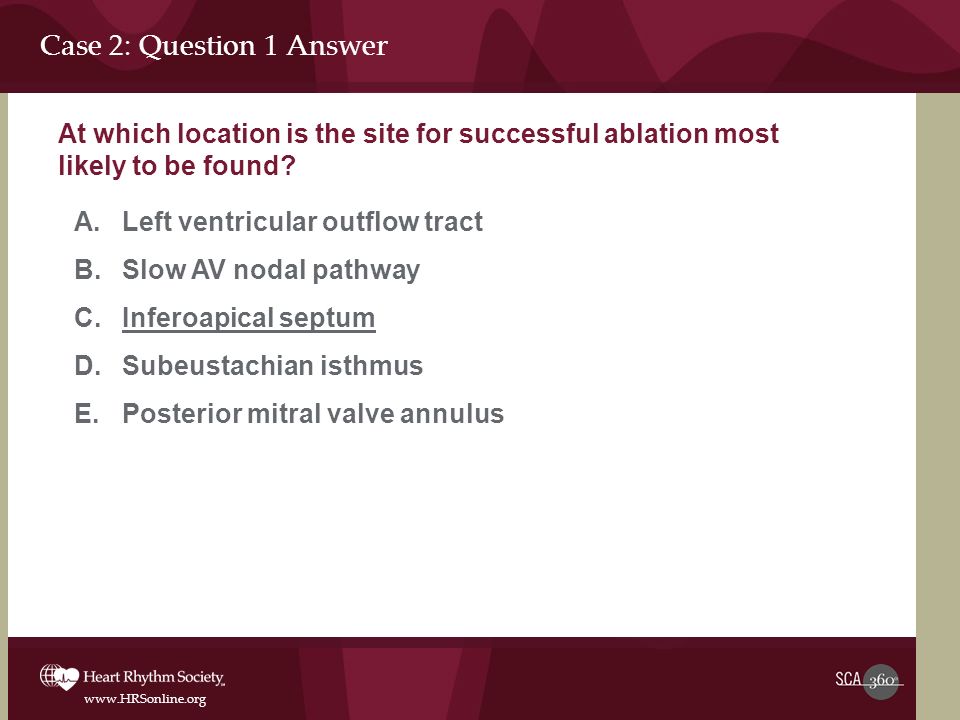 Case 2: Question 1 Answer

At which location is the site for successful ablation most likely to be found?

A. Left ventricular outflow tract
B. Slow AV nodal pathway
C. Inferoapical septum
D. Subeustachian isthmus
E. Posterior mitral valve annulus

Heart Rhythm Society
www.HRSonline.org

SCA 360°